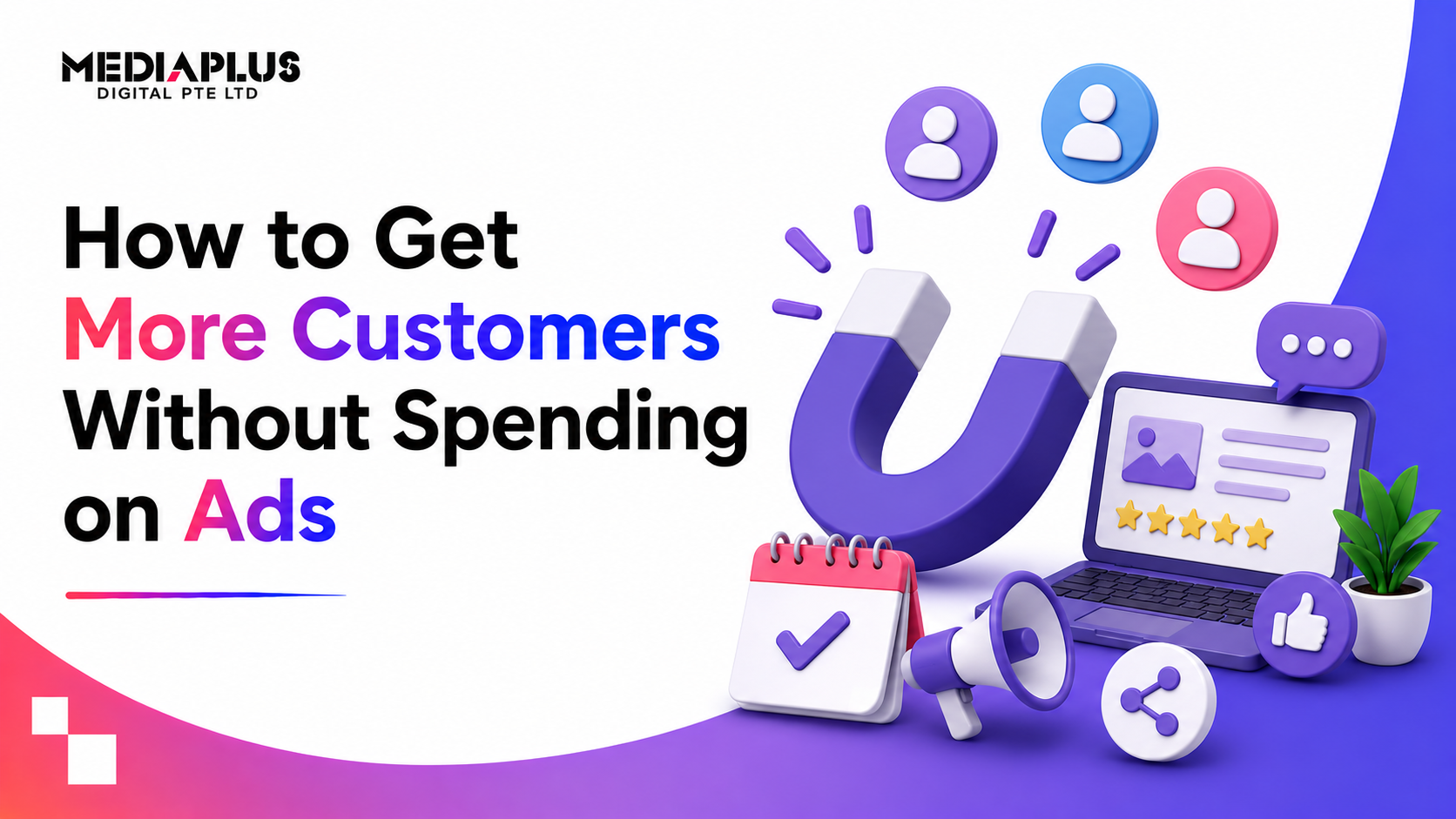 MEDIAPLUS
DIGITAL PTE LTD

How to Get More Customers Without Spending on Ads